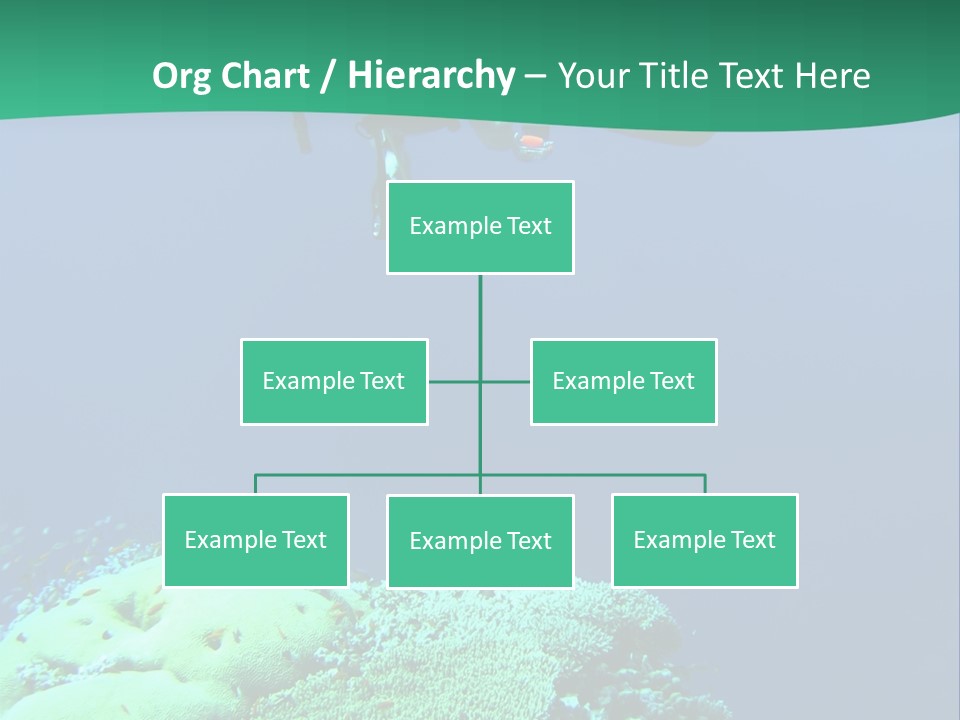 Org Chart / Hierarchy – Your Title Text Here

Example Text

Example Text

Example Text

Example Text

Example Text

Example Text